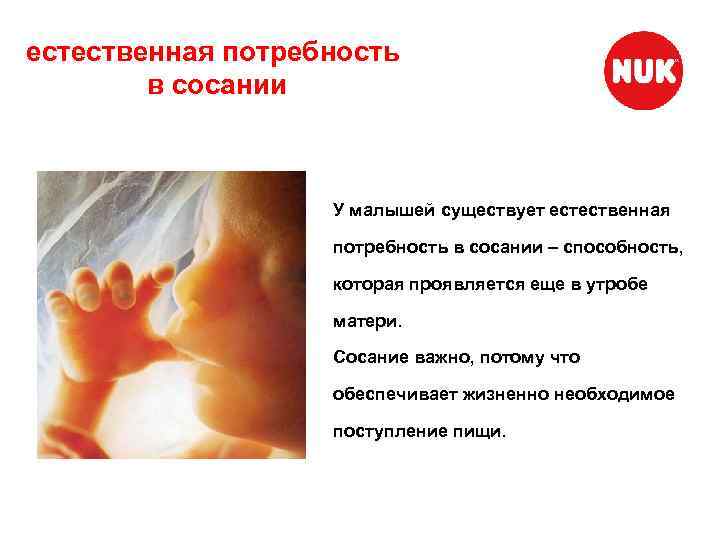 естественная потребность в сосании

NUK

У малышей существует естественная потребность в сосании – способность, которая проявляется еще в утробе матери.
Сосание важно, потому что обеспечивает жизненно необходимое поступление пищи.